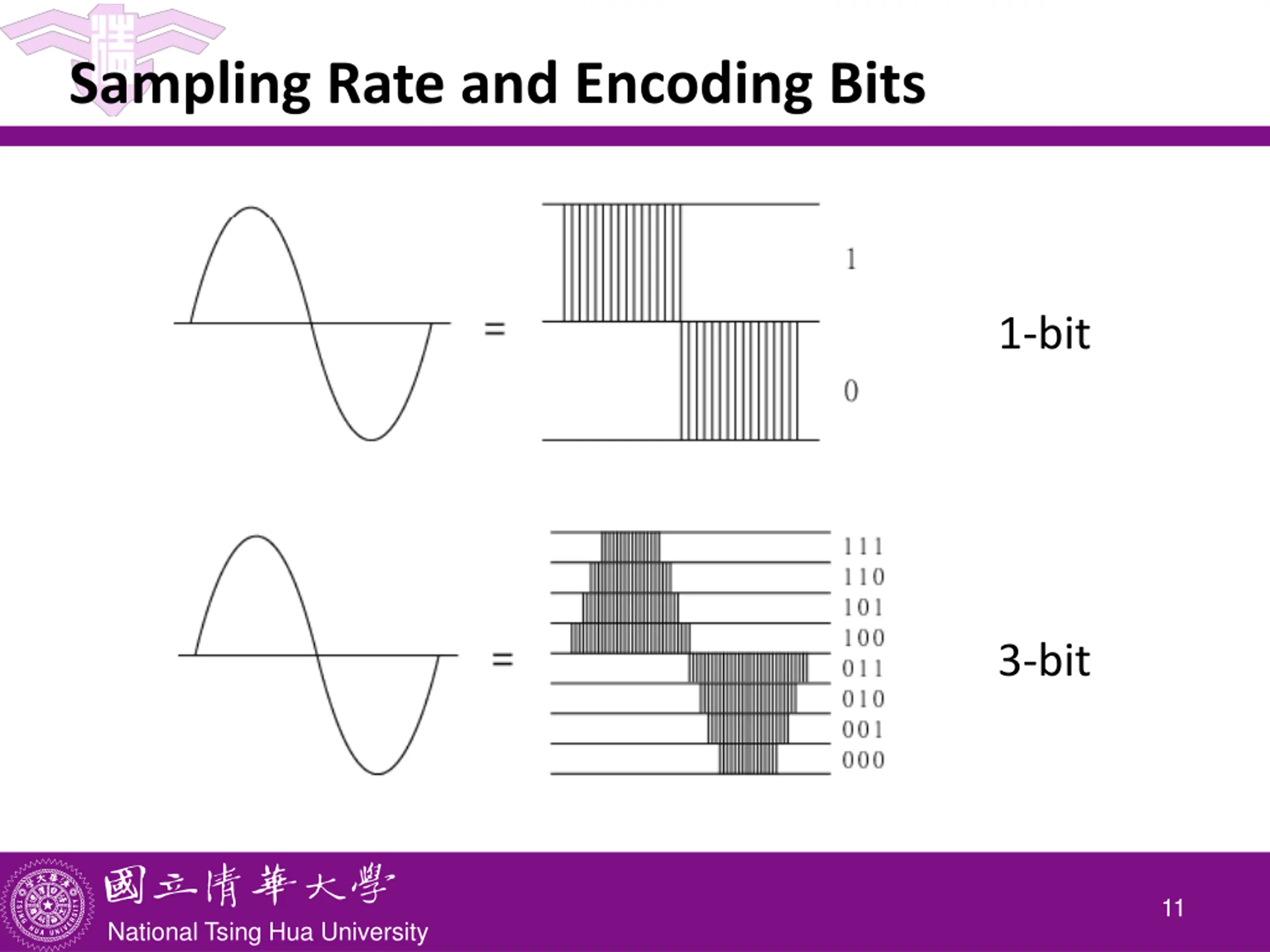 Sampling Rate and Encoding Bits

=

1

0

1-bit

=

111
110
101
100
011
010
001
000

3-bit

國立清華大學
National Tsing Hua University

11